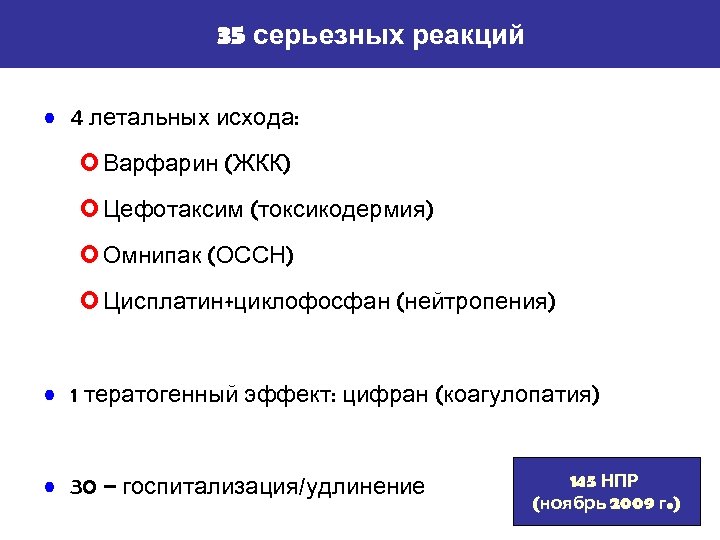 35 серьезных реакций

4 летальных исхода:

Варфарин (ЖКК)

Цефотаксим (токсикодермия)

Омнипак (ОССН)

Цисплатин+циклофосфан (нейтропения)

1 тератогенный эффект: цифран (коагулопатия)

30 – госпитализация/удлинение

145 НПР
(ноябрь 2009 г.)